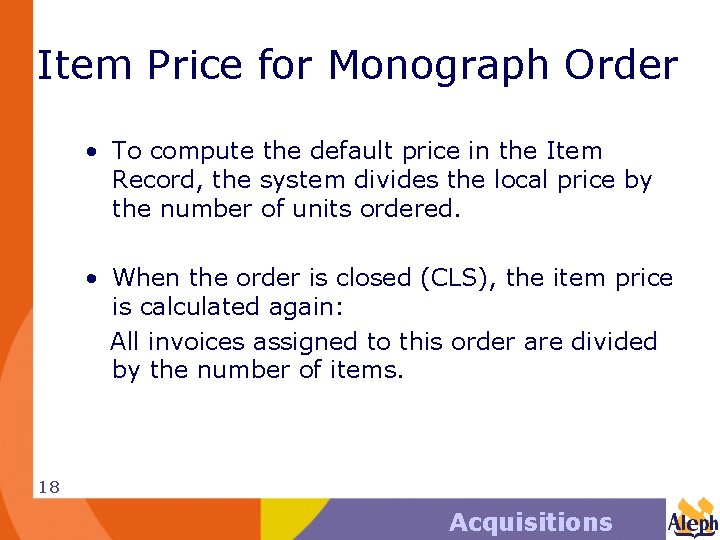 Item Price for Monograph Order

• To compute the default price in the Item Record, the system divides the local price by the number of units ordered.

• When the order is closed (CLS), the item price is calculated again:

All invoices assigned to this order are divided by the number of items.

18

Acquisitions

Aleph